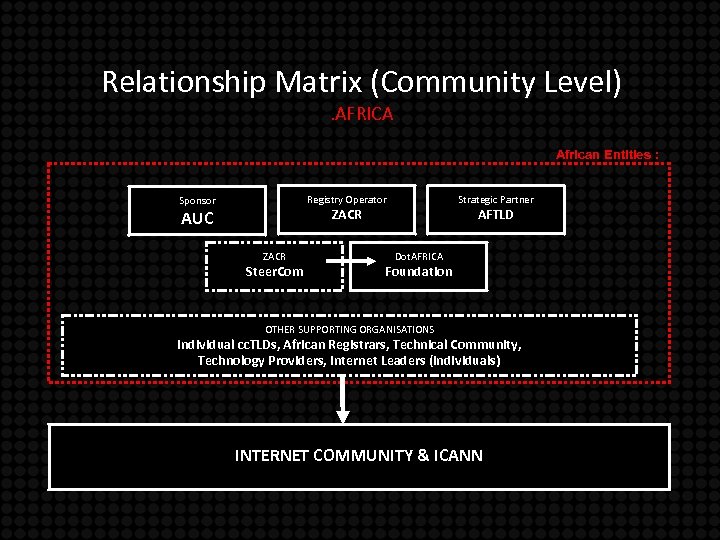 Relationship Matrix (Community Level)
.AFRICA

African Entities :

Sponsor
AUC

Registry Operator
ZACR

Strategic Partner
AFTLD

ZACR
SteerCom

DotAFRICA
Foundation

OTHER SUPPORTING ORGANISATIONS
Individual ccTLDs, African Registrars, Technical Community, Technology Providers, Internet Leaders (Individuals)

INTERNET COMMUNITY & ICANN